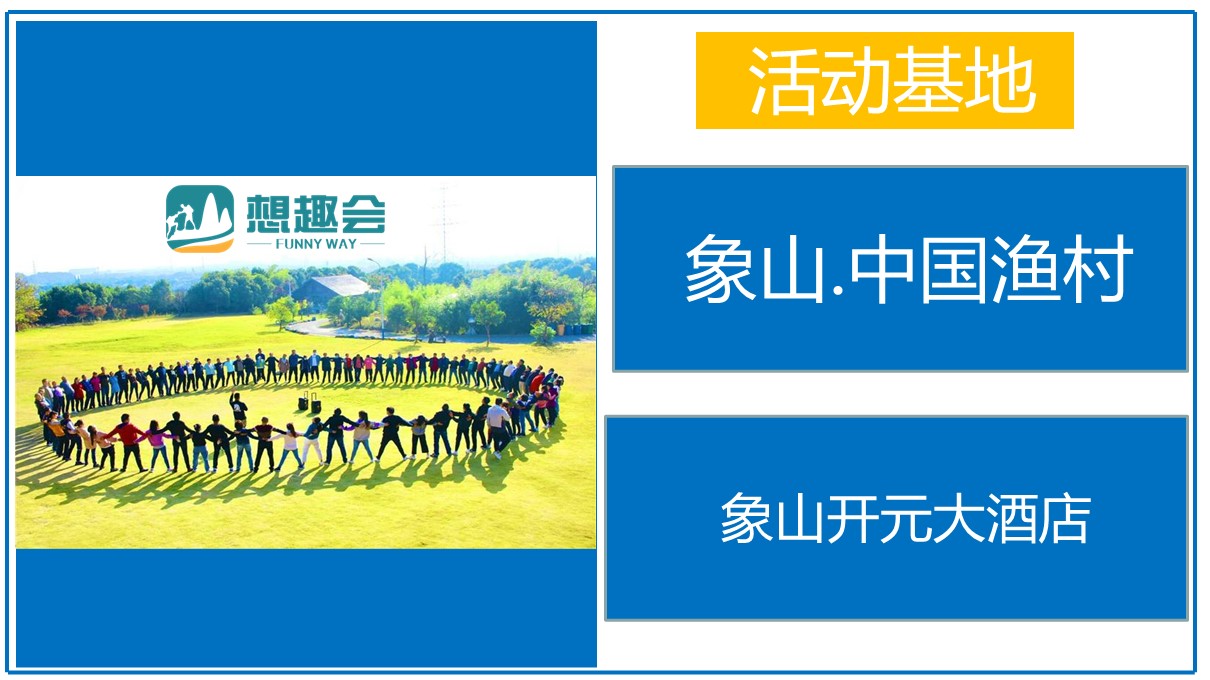 想趣会
FUNNY WAY

活动基地

象山.中国渔村

象山开元大酒店